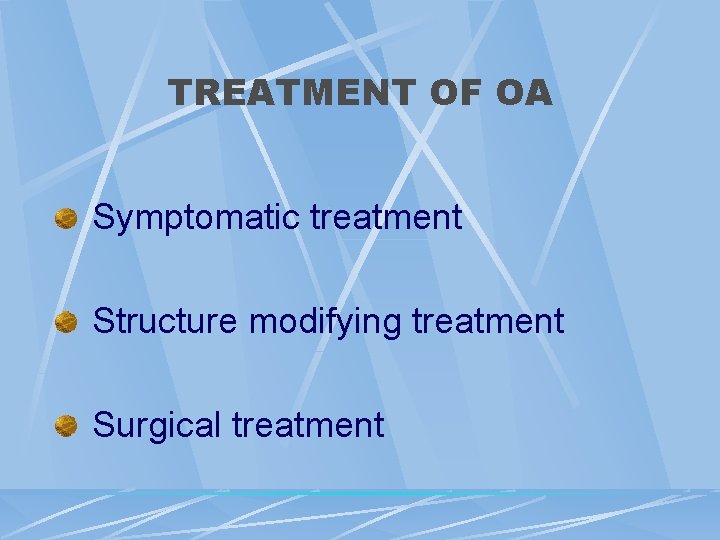 TREATMENT OF OA

Symptomatic treatment

Structure modifying treatment

Surgical treatment